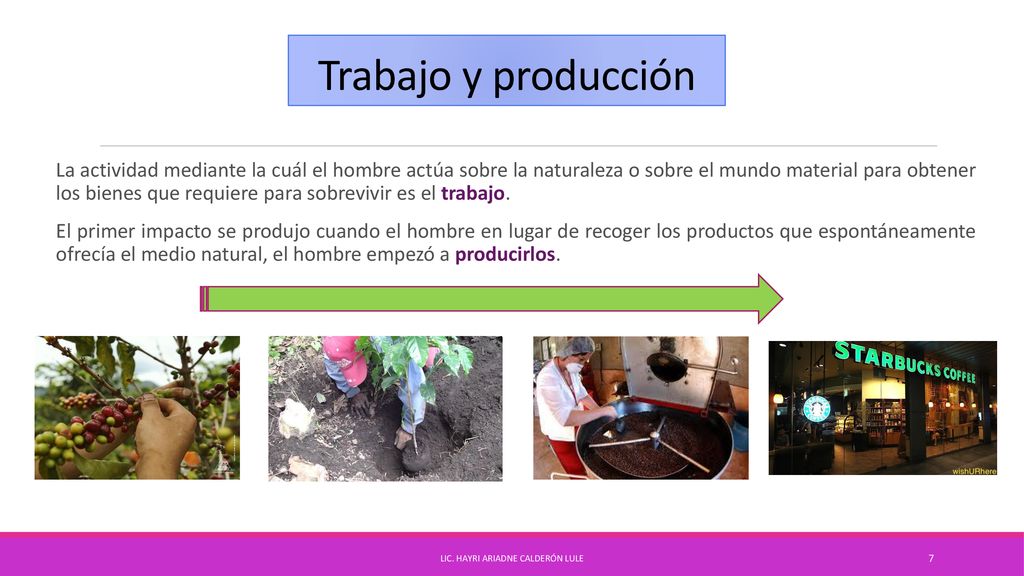 Trabajo y producción

La actividad mediante la cuál el hombre actúa sobre la naturaleza o sobre el mundo material para obtener los bienes que requiere para sobrevivir es el trabajo.

El primer impacto se produjo cuando el hombre en lugar de recoger los productos que espontáneamente ofrecía el medio natural, el hombre empezó a producirlos.

STARBUCKS COFFEE

wishURhere

LIC. HAYRI ARIADNE CALDERÓN LULE

7